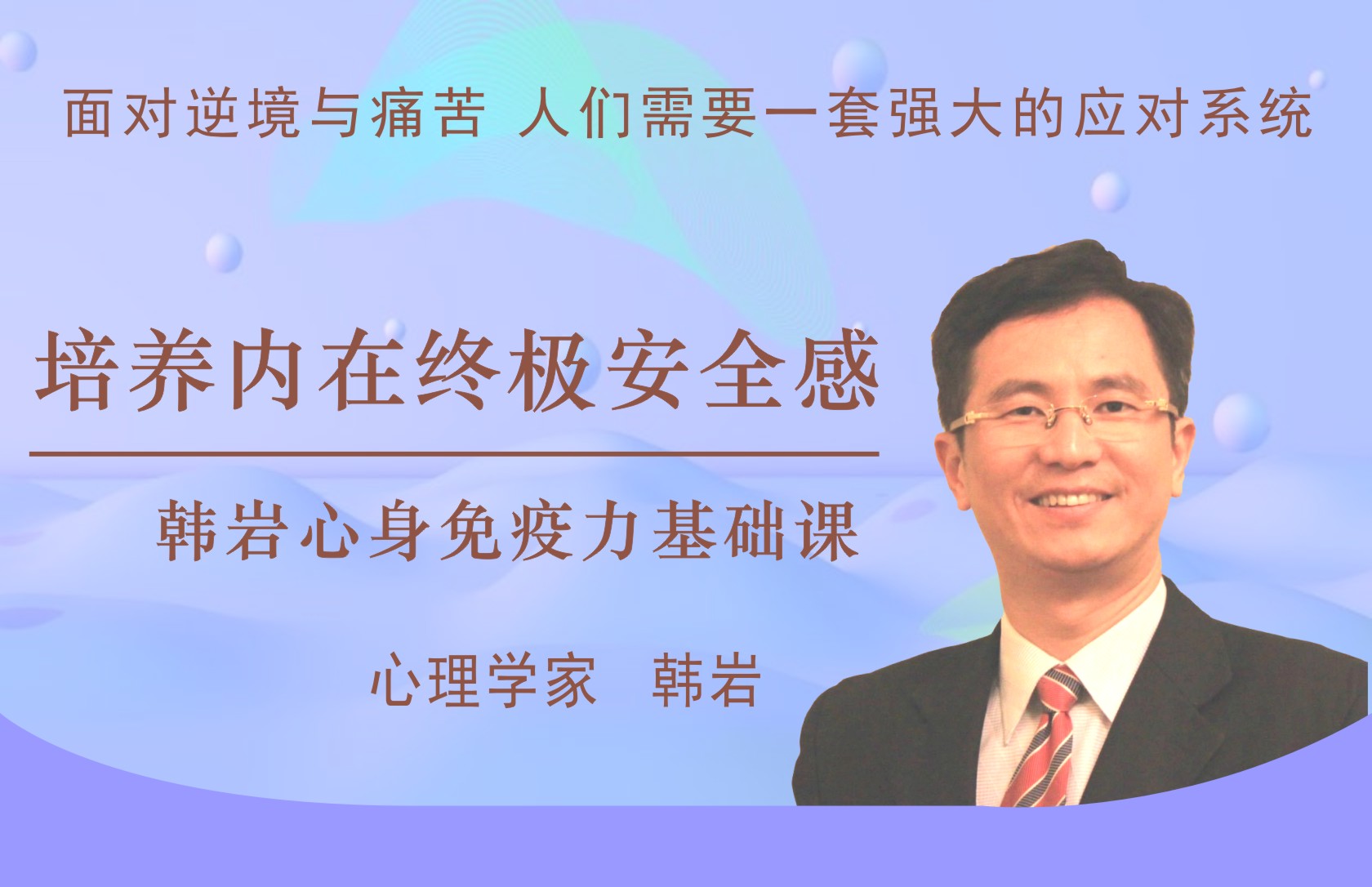 面对逆境与痛苦 人们需要一套强大的应对系统

培养内在终极安全感

韩岩心身免疫力基础课

心理学家 韩岩